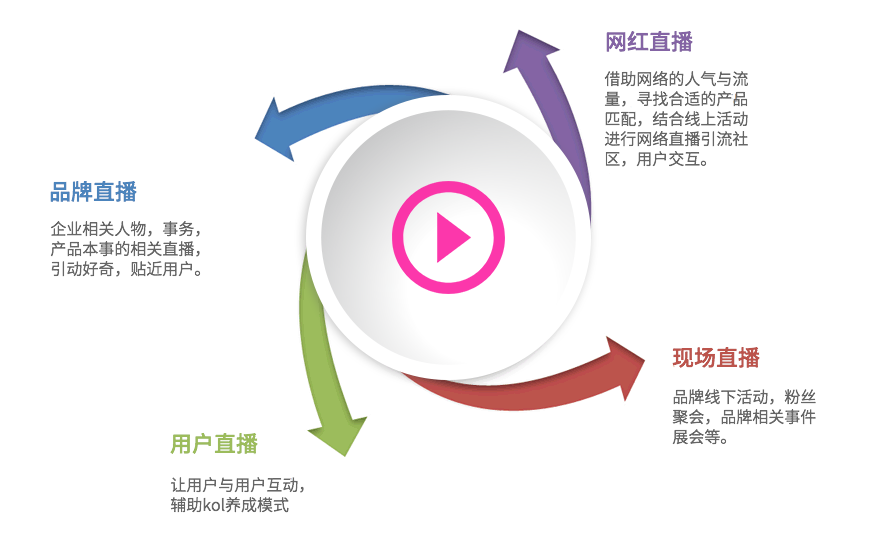 网红直播

借助网络的人气与流量，寻找合适的产品匹配，结合线上活动进行网络直播引流社区，用户交互。

品牌直播

企业相关人物，事务，产品本事的相关直播，引动好奇，贴近用户。

现场直播

品牌线下活动，粉丝聚会，品牌相关事件展会等。

用户直播

让用户与用户互动，辅助kol养成模式